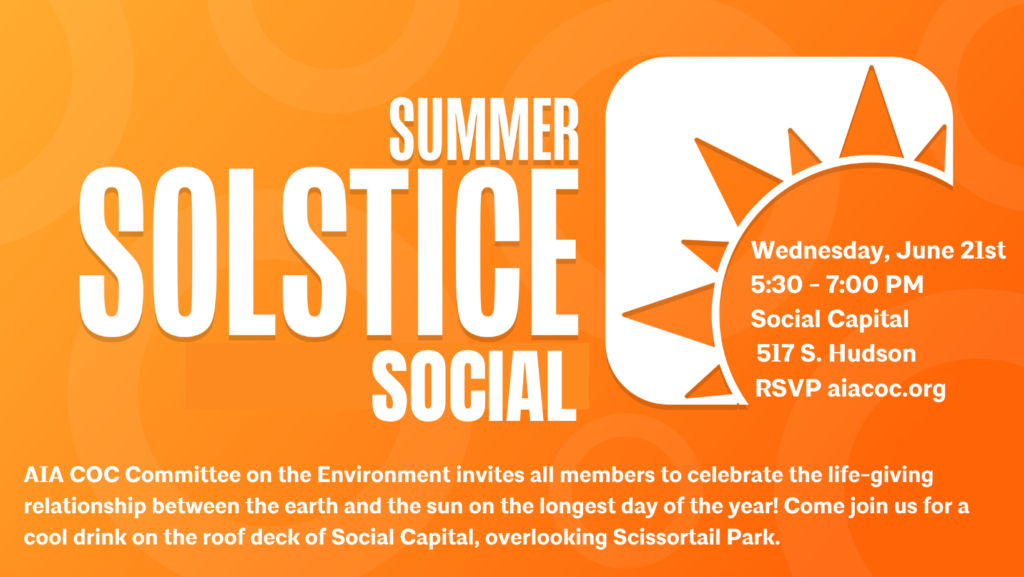 SUMMER
SOLSTICE
SOCIAL

Wednesday, June 21st
5:30 - 7:00 PM
Social Capital
517 S. Hudson
RSVP aiacoc.org

AIA COC Committee on the Environment invites all members to celebrate the life-giving relationship between the earth and the sun on the longest day of the year! Come join us for a cool drink on the roof deck of Social Capital, overlooking Scissortail Park.